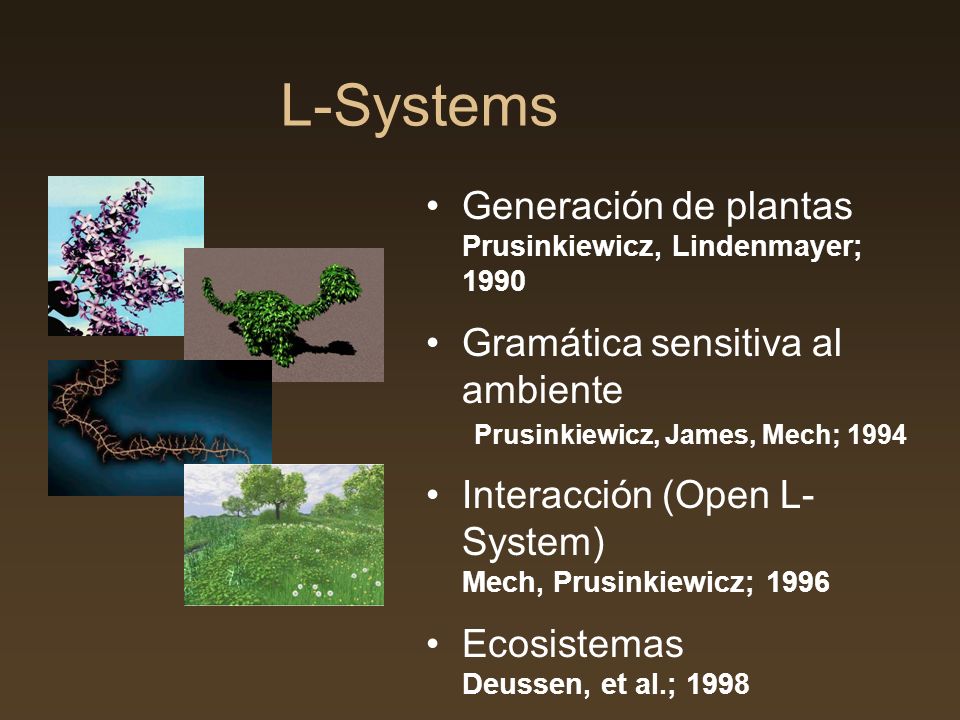 L-Systems

• Generación de plantas
Prusinkiewicz, Lindenmayer; 1990

• Gramática sensitiva al ambiente
Prusinkiewicz, James, Mech; 1994

• Interacción (Open L-System)
Mech, Prusinkiewicz; 1996

• Ecosistemas
Deussen, et al.; 1998